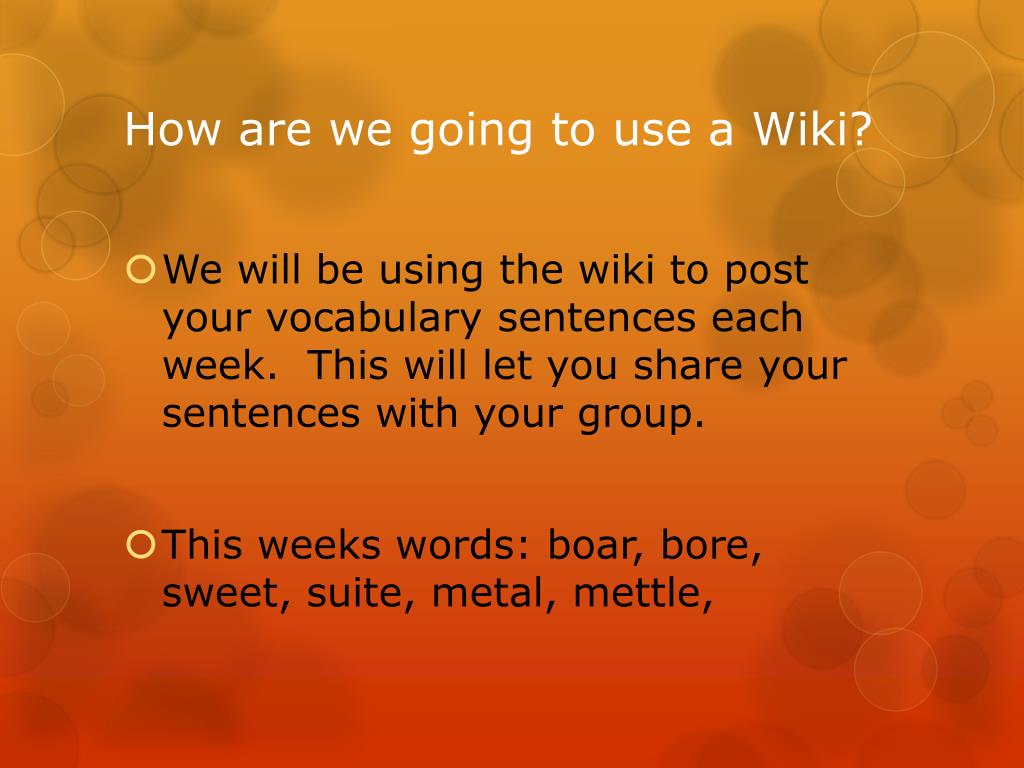 How are we going to use a Wiki?

We will be using the wiki to post your vocabulary sentences each week. This will let you share your sentences with your group.

This weeks words: boar, bore, sweet, suite, metal, mettle,